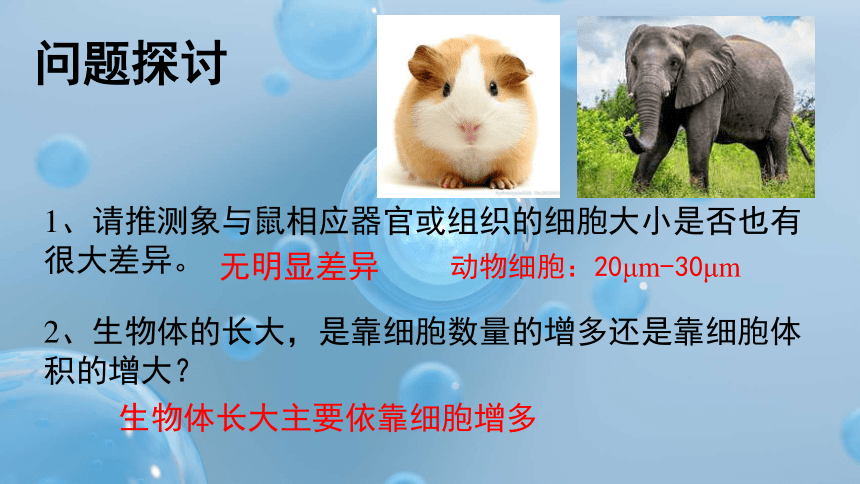 问题探讨

1、请推测象与鼠相应器官或组织的细胞大小是否也有很大差异。 无明显差异 动物细胞：20μm-30μm

2、生物体的长大，是靠细胞数量的增多还是靠细胞体积的增大？

生物体长大主要依靠细胞增多